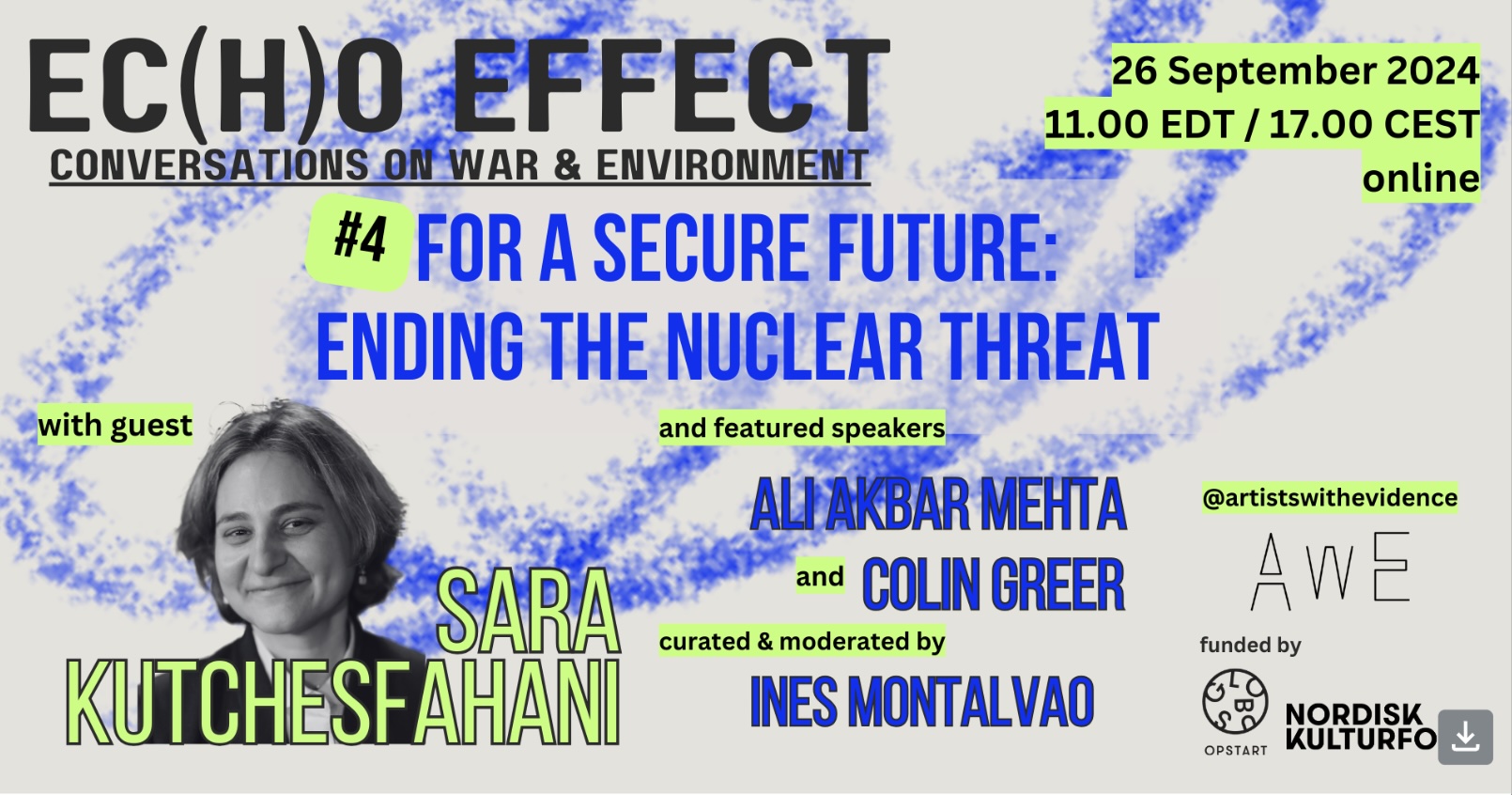 EC(H)O EFFECT
CONVERSATIONS ON WAR & ENVIRONMENT

26 September 2024
11.00 EDT / 17.00 CEST
online

#4 FOR A SECURE FUTURE: ENDING THE NUCLEAR THREAT

with guest

SARA KUTCHESFAHANI

and featured speakers

ALI AKBAR MEHTA

and COLIN GREER

curated & moderated by

INES MONTALVAO

@artistswithevidence

AWE

funded by

GLOBUS OPSTART

NORDISK KULTURFO